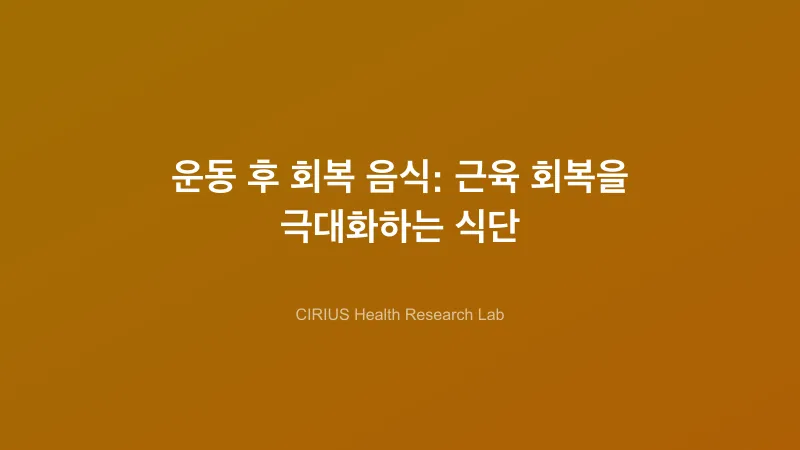 운동 후 회복 음식: 근육 회복을 극대화하는 식단

CIRIUS Health Research Lab